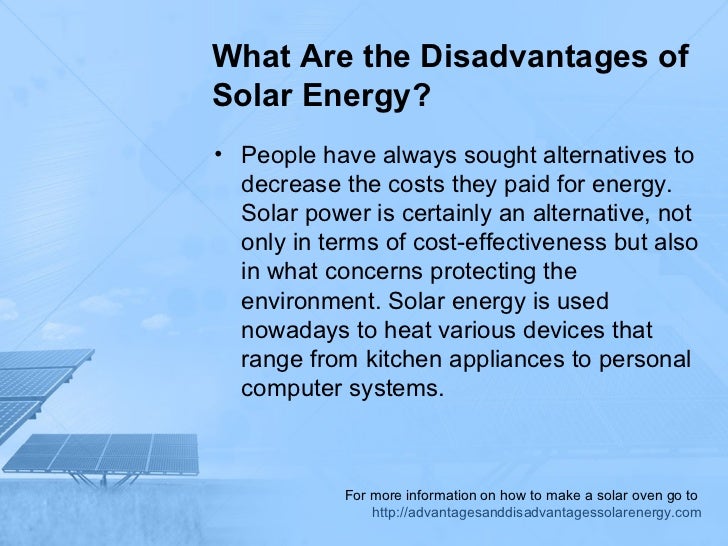 What Are the Disadvantages of Solar Energy?

• People have always sought alternatives to decrease the costs they paid for energy. Solar power is certainly an alternative, not only in terms of cost-effectiveness but also in what concerns protecting the environment. Solar energy is used nowadays to heat various devices that range from kitchen appliances to personal computer systems.

For more information on how to make a solar oven go to
http://advantagesanddisadvantagessolarenergy.com